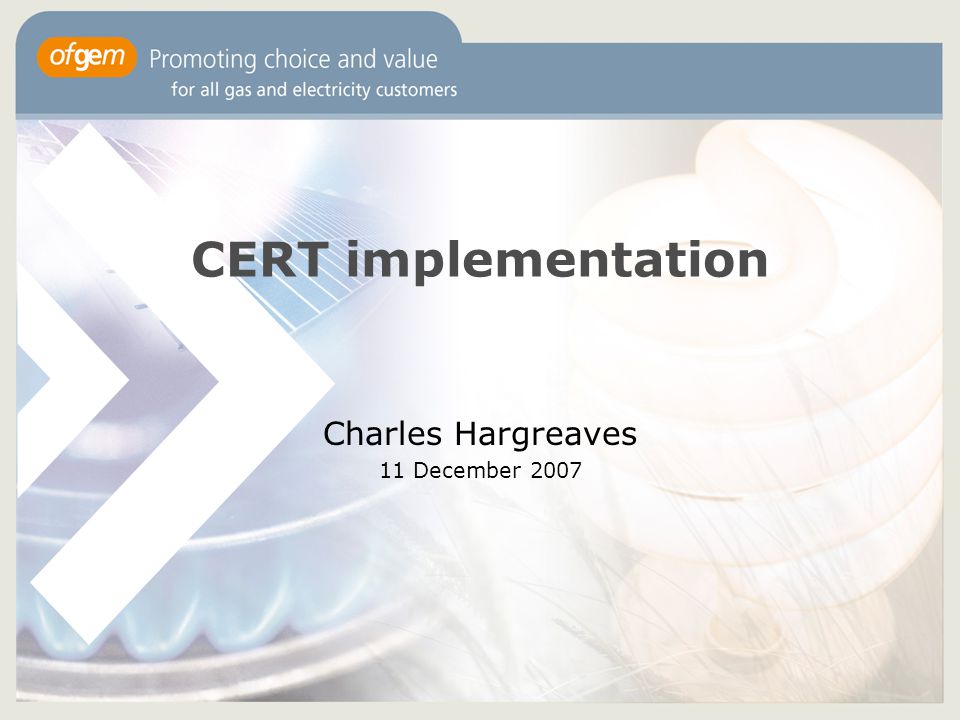 ofgem Promoting choice and value
for all gas and electricity customers

CERT implementation

Charles Hargreaves
11 December 2007